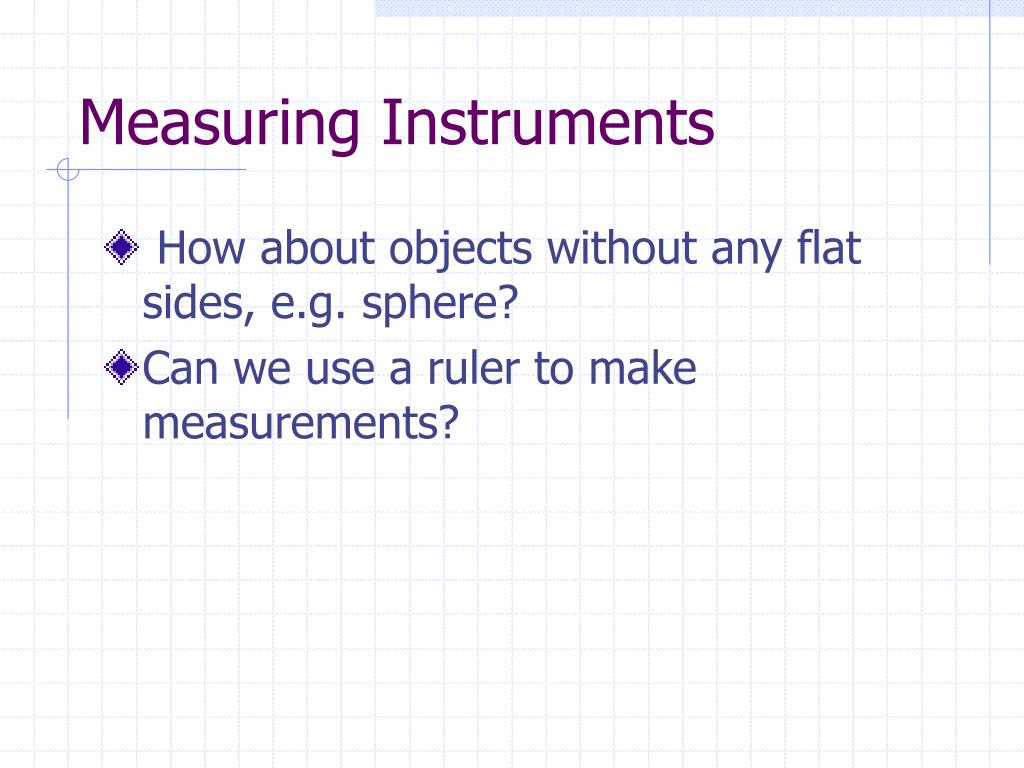 Measuring Instruments

How about objects without any flat sides, e.g. sphere?

Can we use a ruler to make measurements?